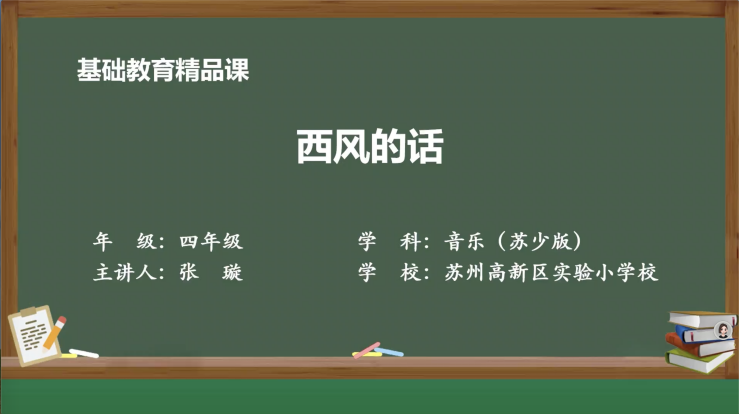 基础教育精品课

西风的话

年　级：四年级

主讲人：张　璇

学　科：音乐（苏少版）

学　校：苏州高新区实验小学校